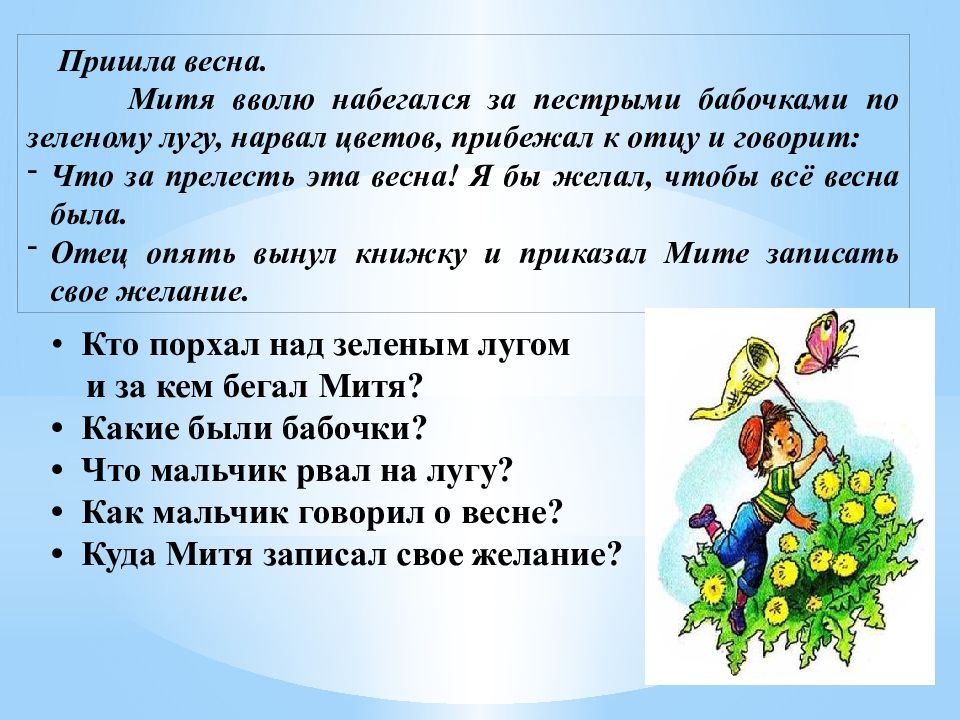 Пришла весна.

Митя вволю набегался за пестрыми бабочками по зеленому лугу, нарвал цветов, прибежал к отцу и говорит:

- Что за прелесть эта весна! Я бы желал, чтобы всё весна была.
- Отец опять вынул книжку и приказал Мите записать свое желание.

• Кто порхал над зеленым лугом и за кем бегал Митя?
• Какие были бабочки?
• Что мальчик рвал на лугу?
• Как мальчик говорил о весне?
• Куда Митя записал свое желание?